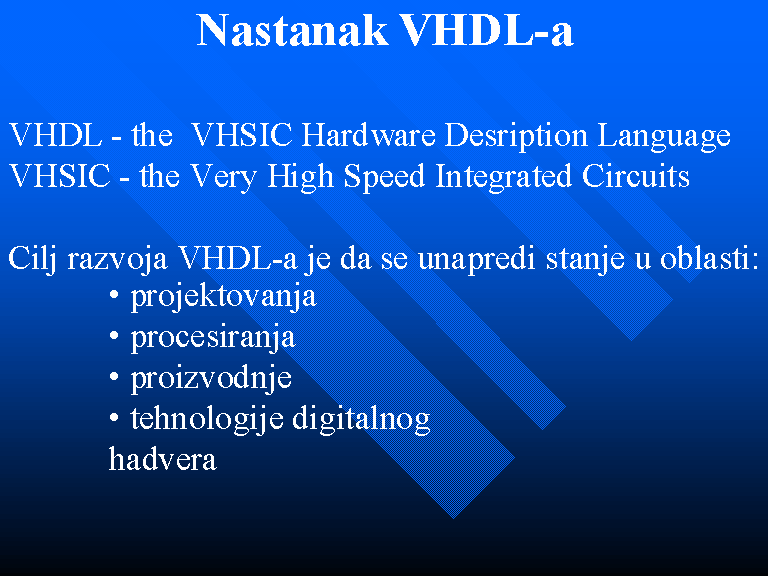 Nastanak VHDL-a

VHDL - the VHSIC Hardware Desription Language
VHSIC - the Very High Speed Integrated Circuits

Cilj razvoja VHDL-a je da se unapredi stanje u oblasti:
• projektovanja
• procesiranja
• proizvodnje
• tehnologije digitalnog hadvera